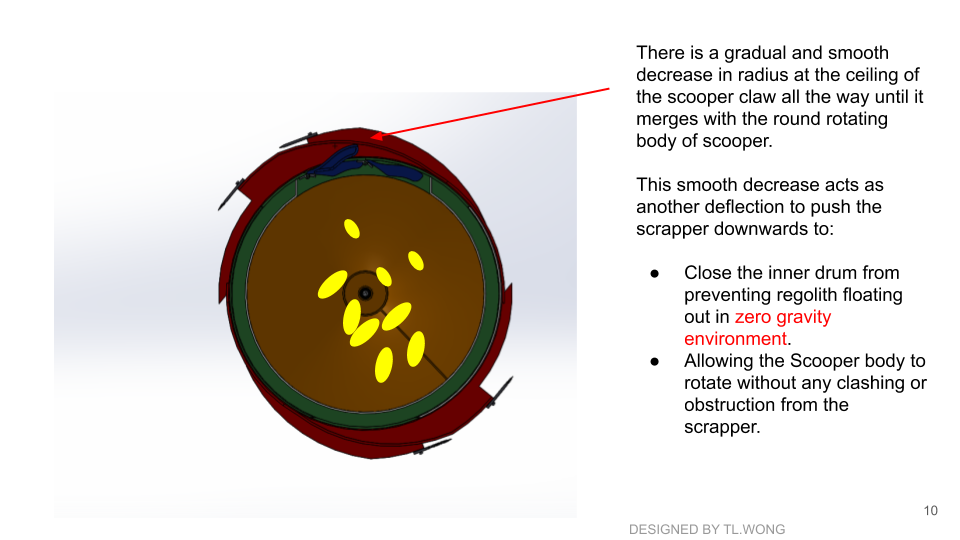 There is a gradual and smooth decrease in radius at the ceiling of the scooper claw all the way until it merges with the round rotating body of scooper.

This smooth decrease acts as another deflection to push the scrapper downwards to:

● Close the inner drum from preventing regolith floating out in zero gravity environment.
● Allowing the Scooper body to rotate without any clashing or obstruction from the scrapper.

10

DESIGNED BY TL.WONG